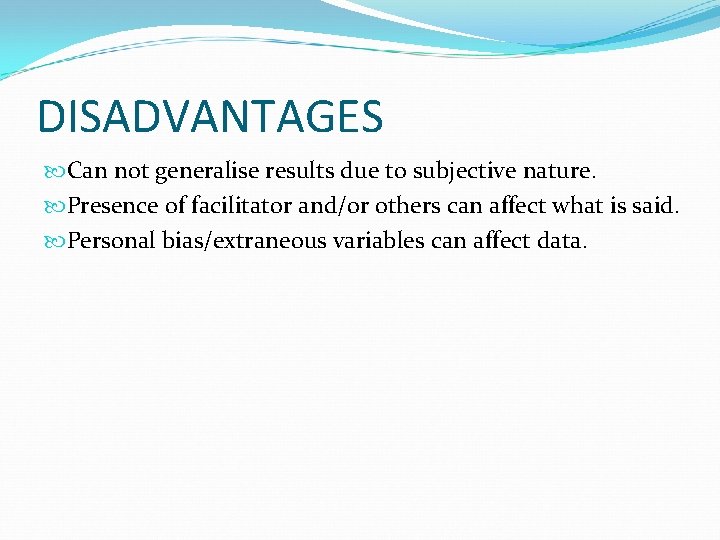 DISADVANTAGES

Can not generalise results due to subjective nature.

Presence of facilitator and/or others can affect what is said.

Personal bias/extraneous variables can affect data.